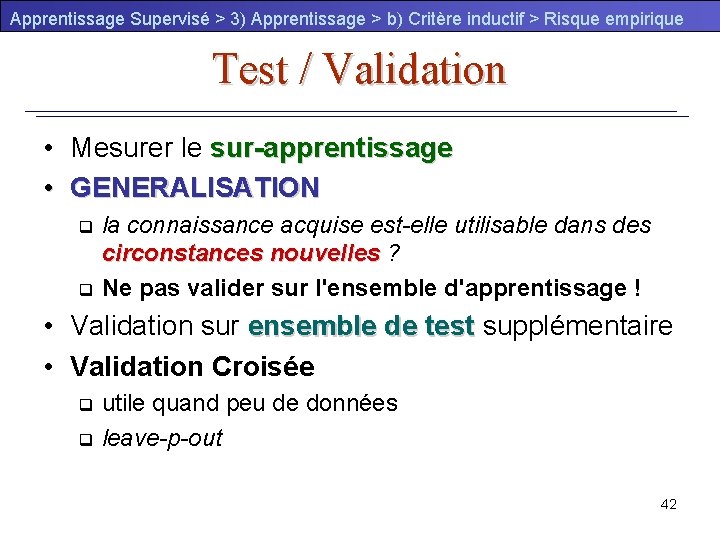 Apprentissage Supervisé > 3) Apprentissage > b) Critère inductif > Risque empirique

Test / Validation

• Mesurer le sur-apprentissage
• GENERALISATION
☐ la connaissance acquise est-elle utilisable dans des circonstances nouvelles ?
☐ Ne pas valider sur l'ensemble d'apprentissage !
• Validation sur ensemble de test supplémentaire
• Validation Croisée
☐ utile quand peu de données
☐ leave-p-out

42